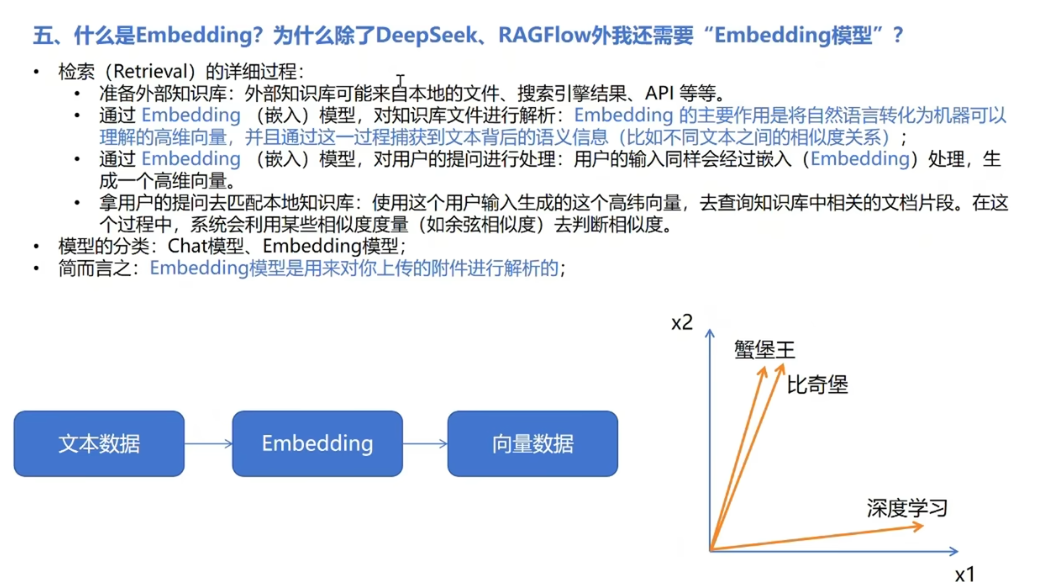 五、什么是Embedding？为什么除了DeepSeek、RAGFlow外我还需要“Embedding模型”？

• 检索（Retrieval）的详细过程：
  • 准备外部知识库：外部知识库可能来自本地的文件、搜索引擎结果、API 等等。
  • 通过 Embedding （嵌入）模型，对知识库文件进行解析：Embedding 的主要作用是将自然语言转化为机器可以理解的高维向量，并且通过这一过程捕获到文本背后的语义信息（比如不同文本之间的相似度关系）；
  • 通过 Embedding （嵌入）模型，对用户的提问进行处理：用户的输入同样会经过嵌入（Embedding）处理，生成一个高维向量。
  • 拿用户的提问去匹配本地知识库：使用这个用户输入生成的这个高纬向量，去查询知识库中相关的文档片段。在这个过程中，系统会利用某些相似度度量（如余弦相似度）去判断相似度。
• 模型的分类：Chat模型、Embedding模型；
• 简而言之：Embedding模型是用来对你上传的附件进行解析的；

文本数据
Embedding
向量数据

x2
蟹堡王
比奇堡
深度学习
x1